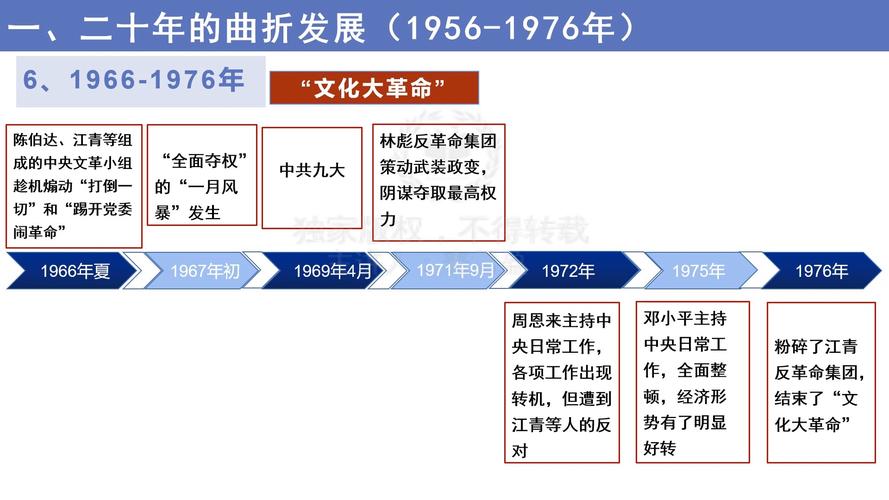 一、二十年的曲折发展（1956-1976年）

6、1966-1976年

“文化大革命”

陈伯达、江青等组成的中央文革小组趁机煽动“打倒一切”和“踢开党委闹革命”

“全面夺权”的“一月风暴”发生

中共九大

林彪反革命集团策动武装政变，阴谋夺取最高权力

独家版权，不得转载

1966年夏

1967年初

1969年4月

1971年9月

1972年

1975年

1976年

周恩来主持中央日常工作，各项工作出现转机，但遭到江青等人的反对

邓小平主持中央日常工作，全面整顿，经济形势有了明显好转

粉碎了江青反革命集团，结束了“文化大革命”